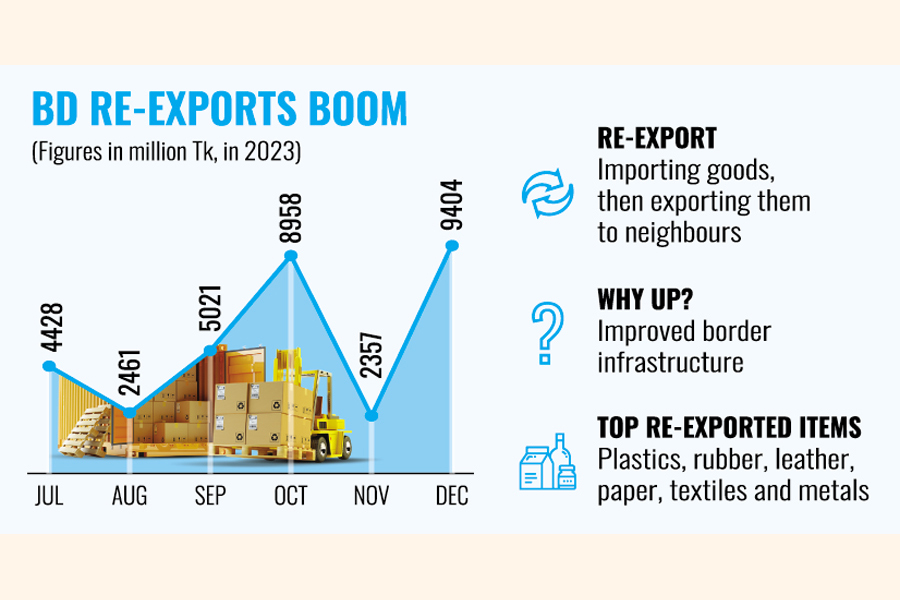 BD RE-EXPORTS BOOM
(Figures in million Tk, in 2023)

4428
2461
5021
8958
2357
9404

JUL
AUG
SEP
OCT
NOV
DEC

RE-EXPORT
Importing goods, then exporting them to neighbours

WHY UP?
Improved border infrastructure

TOP RE-EXPORTED ITEMS
Plastics, rubber, leather, paper, textiles and metals